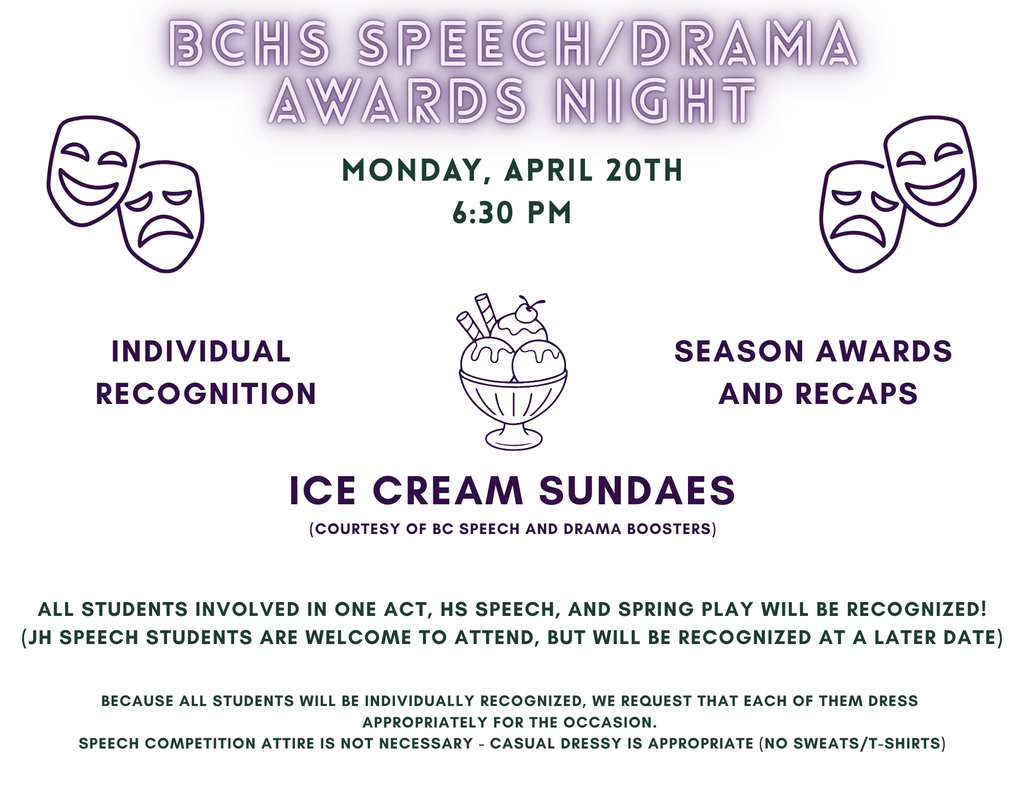 BCHS SPEECH/DRAMA AWARDS NIGHT

MONDAY, APRIL 20TH
6:30 PM

INDIVIDUAL RECOGNITION

SEASON AWARDS AND RECAPS

ICE CREAM SUNDAES
(COURTESY OF BC SPEECH AND DRAMA BOOSTERS)

ALL STUDENTS INVOLVED IN ONE ACT, HS SPEECH, AND SPRING PLAY WILL BE RECOGNIZED!
(JH SPEECH STUDENTS ARE WELCOME TO ATTEND, BUT WILL BE RECOGNIZED AT A LATER DATE)

BECAUSE ALL STUDENTS WILL BE INDIVIDUALLY RECOGNIZED, WE REQUEST THAT EACH OF THEM DRESS APPROPRIATELY FOR THE OCCASION.
SPEECH COMPETITION ATTIRE IS NOT NECESSARY - CASUAL DRESSY IS APPROPRIATE (NO SWEATS/T-SHIRTS)